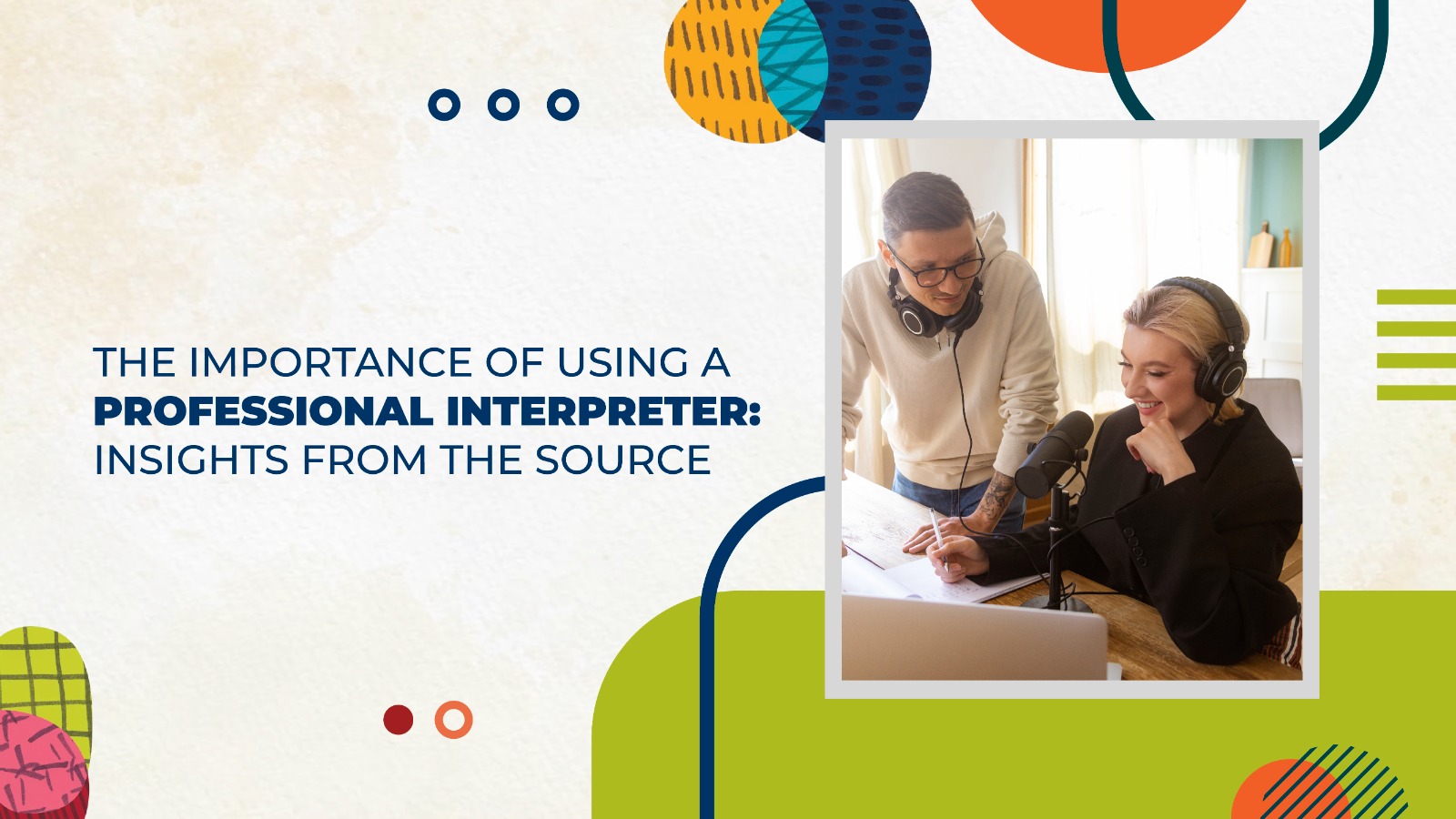 THE IMPORTANCE OF USING A
PROFESSIONAL INTERPRETER:
INSIGHTS FROM THE SOURCE